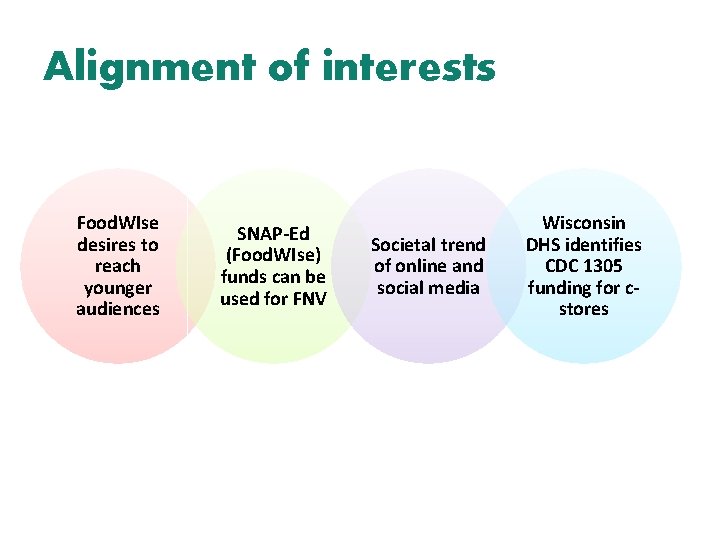 Alignment of interests

FoodWIse desires to reach younger audiences

SNAP-Ed (FoodWIse) funds can be used for FNV

Societal trend of online and social media

Wisconsin DHS identifies CDC 1305 funding for c-stores